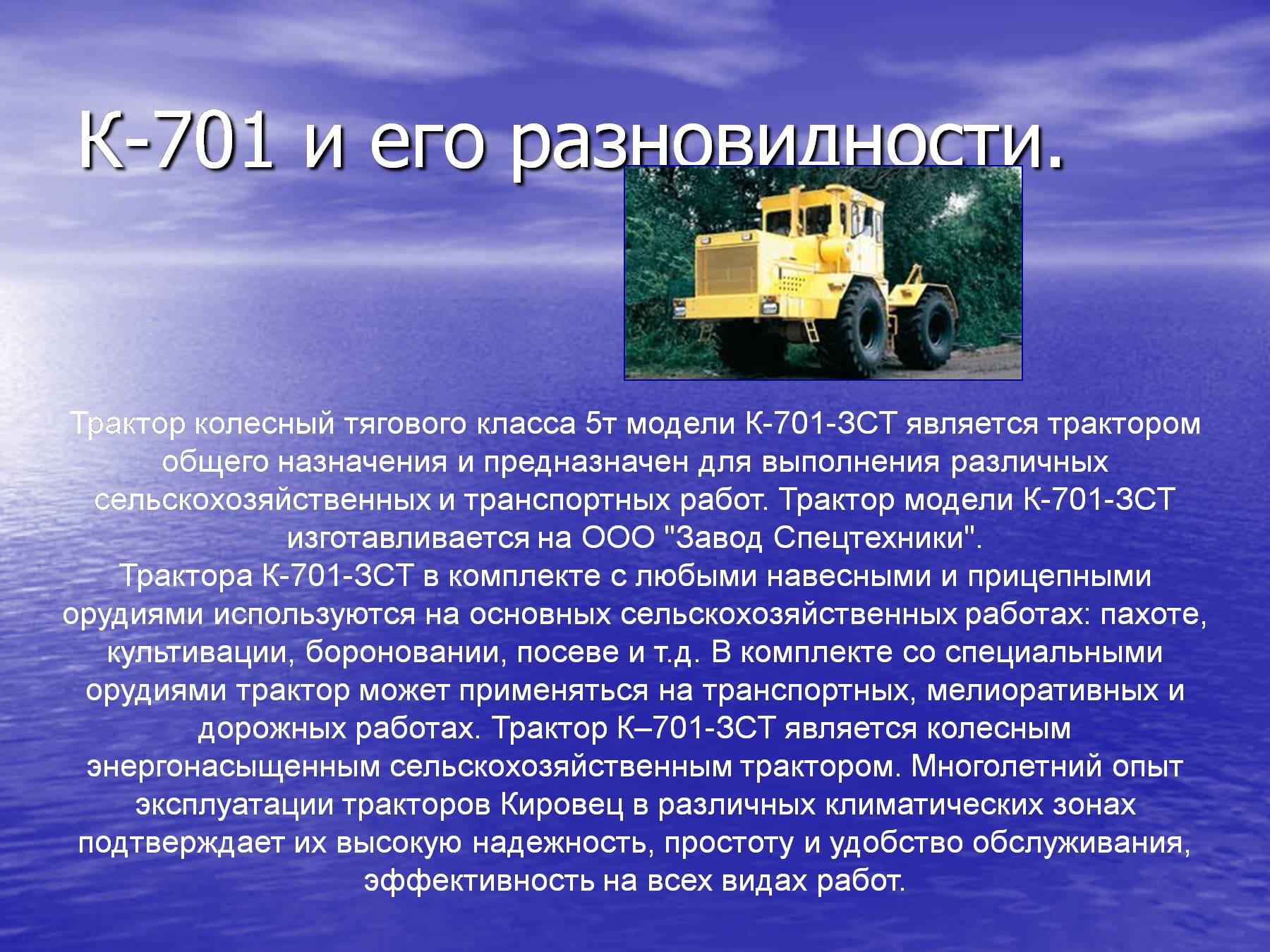 К-701 и его разновидности.

Трактор колесный тягового класса 5т модели К-701-ЗСТ является трактором общего назначения и предназначен для выполнения различных сельскохозяйственных и транспортных работ. Трактор модели К-701-ЗСТ изготавливается на ООО "Завод Спецтехники".
Трактора К-701-ЗСТ в комплекте с любыми навесными и прицепными орудиями используются на основных сельскохозяйственных работах: пахоте, культивации, бороновании, посеве и т.д. В комплекте со специальными орудиями трактор может применяться на транспортных, мелиоративных и дорожных работах. Трактор К–701-ЗСТ является колесным энергонасыщенным сельскохозяйственным трактором. Многолетний опыт эксплуатации тракторов Кировец в различных климатических зонах подтверждает их высокую надежность, простоту и удобство обслуживания, эффективность на всех видах работ.